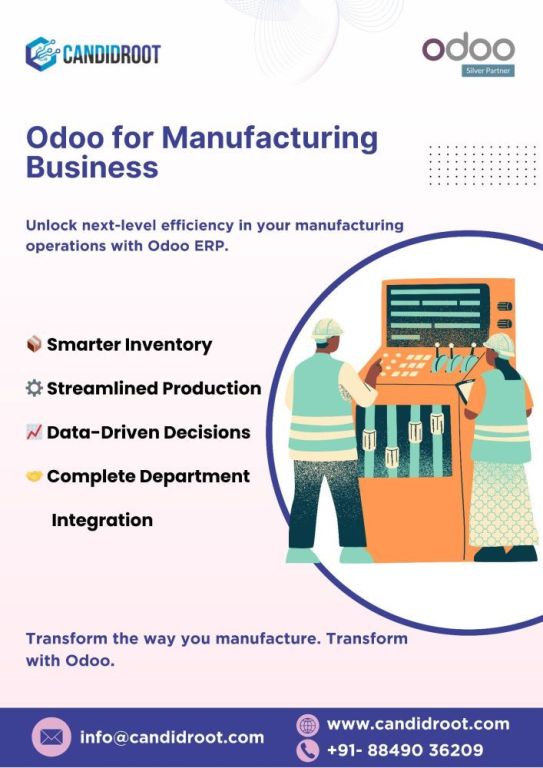 CANDIDROOT

odoo
Silver Partner

Odoo for Manufacturing Business

Unlock next-level efficiency in your manufacturing operations with Odoo ERP.

📦 Smarter Inventory

⚙️ Streamlined Production

📈 Data-Driven Decisions

🤝 Complete Department Integration

Transform the way you manufacture. Transform with Odoo.

info@candidroot.com

www.candidroot.com

+91- 88490 36209